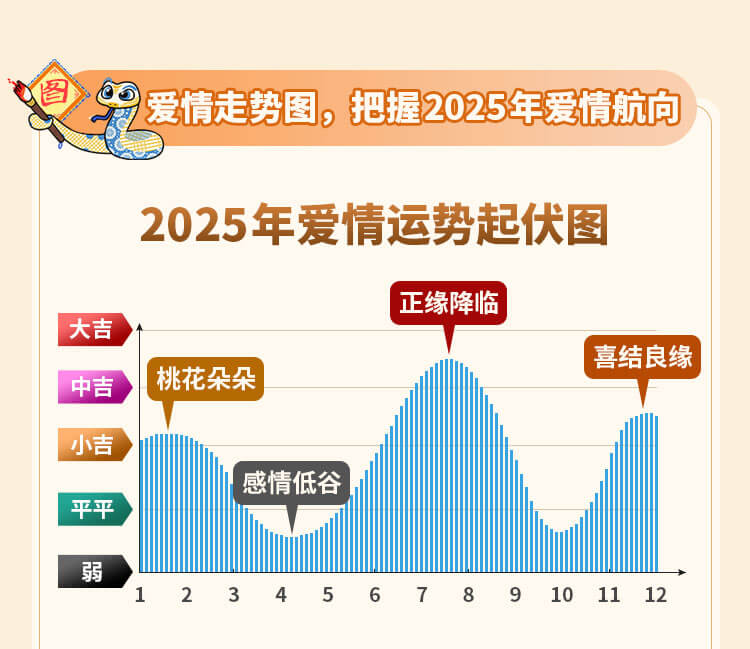 图

爱情走势图，把握2025年爱情航向

2025年爱情运势起伏图

大吉
中吉
小吉
平平
弱

桃花朵朵
感情低谷
正缘降临
喜结良缘

1 2 3 4 5 6 7 8 9 10 11 12